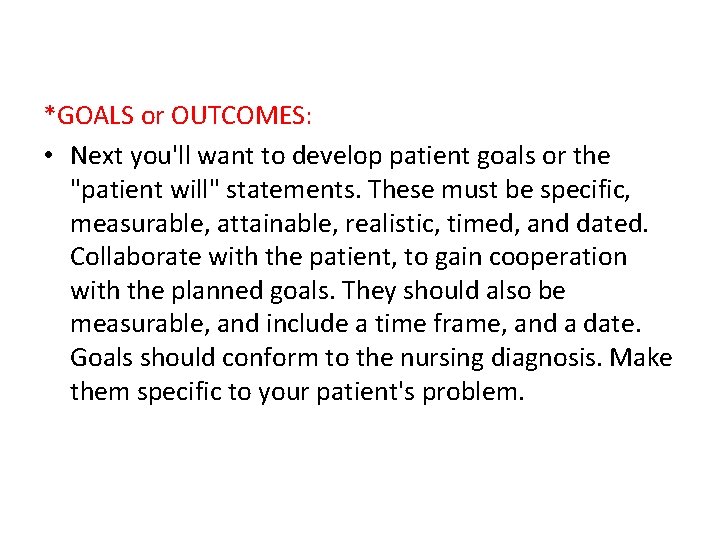 *GOALS or OUTCOMES:

• Next you'll want to develop patient goals or the "patient will" statements. These must be specific, measurable, attainable, realistic, timed, and dated. Collaborate with the patient, to gain cooperation with the planned goals. They should also be measurable, and include a time frame, and a date. Goals should conform to the nursing diagnosis. Make them specific to your patient's problem.